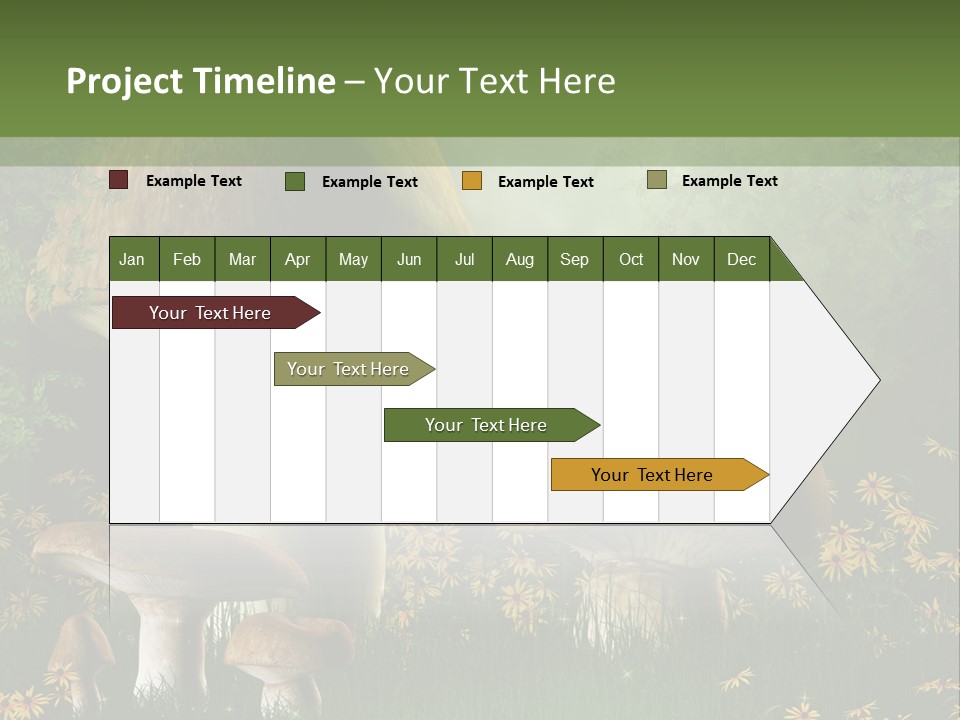 Project Timeline – Your Text Here

Example Text
Example Text
Example Text
Example Text

| Jan | Feb | Mar | Apr | May | Jun | Jul | Aug | Sep | Oct | Nov | Dec |
|---|---|---|---|---|---|---|---|---|---|---|---|

Your Text Here

Your Text Here

Your Text Here

Your Text Here